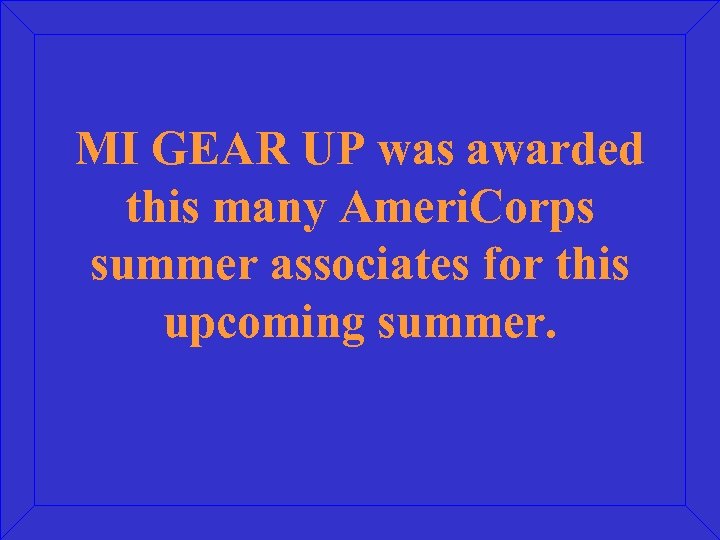 MI GEAR UP was awarded this many AmeriCorps summer associates for this upcoming summer.